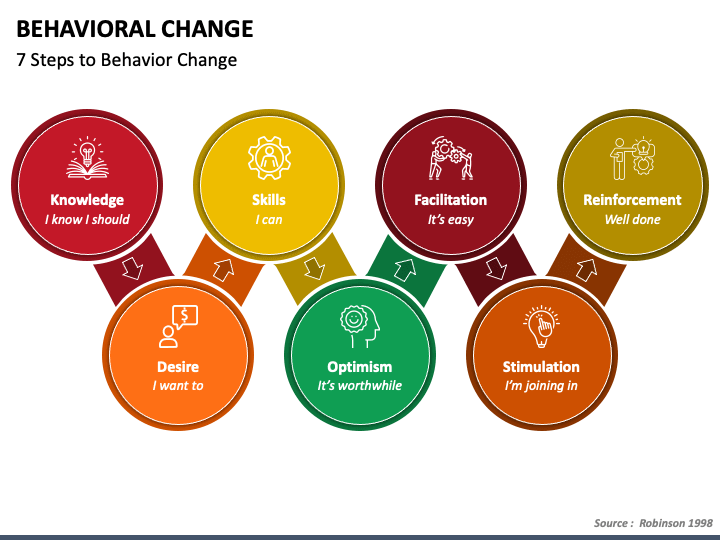 BEHAVIORAL CHANGE
7 Steps to Behavior Change

Knowledge
I know I should

Desire
I want to

Skills
I can

Optimism
It's worthwhile

Facilitation
It's easy

Stimulation
I'm joining in

Reinforcement
Well done

Source : Robinson 1998